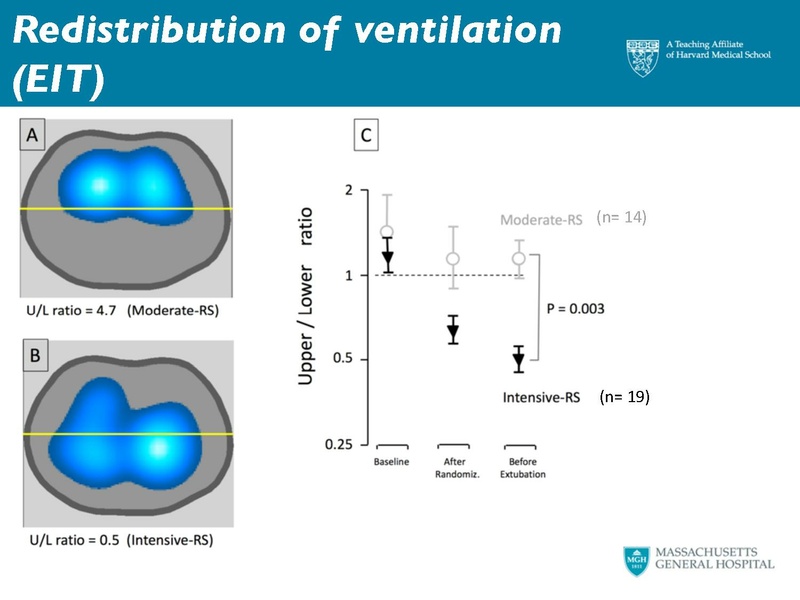 Redistribution of ventilation (EIT)

A Teaching Affiliate of Harvard Medical School

A

U/L ratio = 4.7 (Moderate-RS)

B

U/L ratio = 0.5 (Intensive-RS)

C

Upper / Lower ratio

2

1

0.5

0.25

Moderate-RS (n= 14)

P = 0.003

Intensive-RS (n= 19)

Baseline

After Randomiz.

Before Extubation

MGH 1811

MASSACHUSETTS GENERAL HOSPITAL